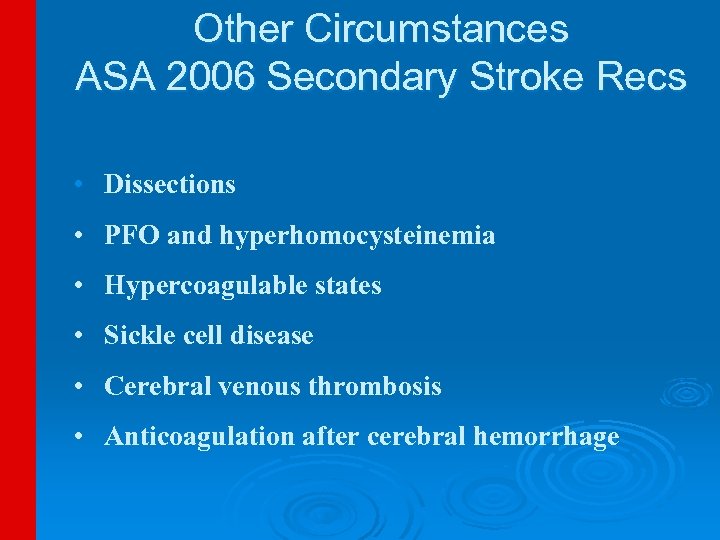 Other Circumstances
ASA 2006 Secondary Stroke Recs

• Dissections
• PFO and hyperhomocysteinemia
• Hypercoagulable states
• Sickle cell disease
• Cerebral venous thrombosis
• Anticoagulation after cerebral hemorrhage